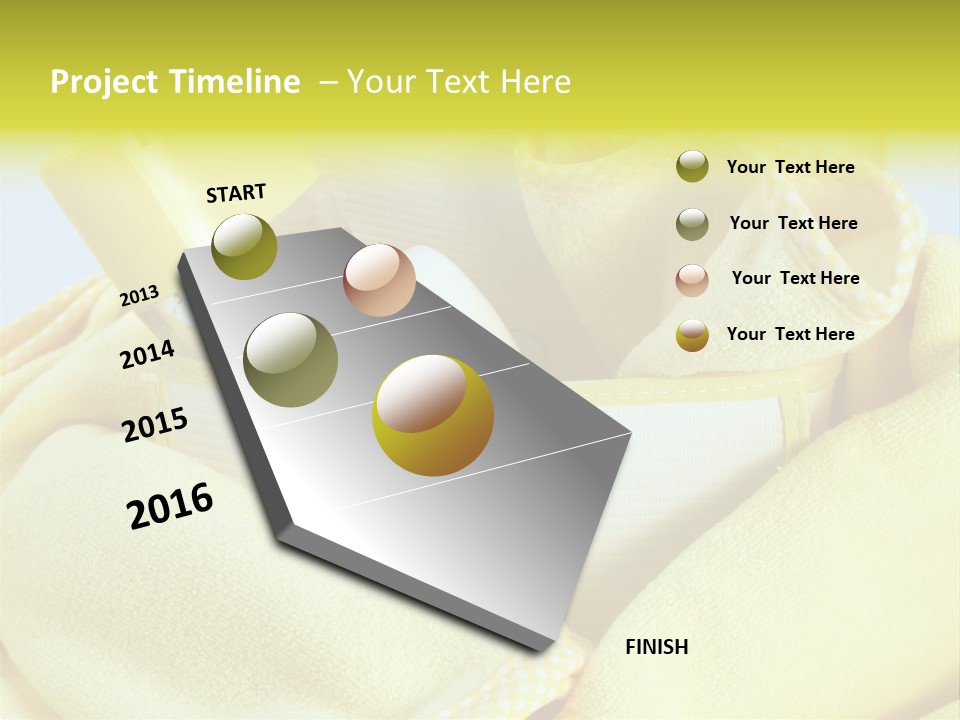 Project Timeline – Your Text Here

START

2013

2014

2015

2016

FINISH

Your Text Here

Your Text Here

Your Text Here

Your Text Here